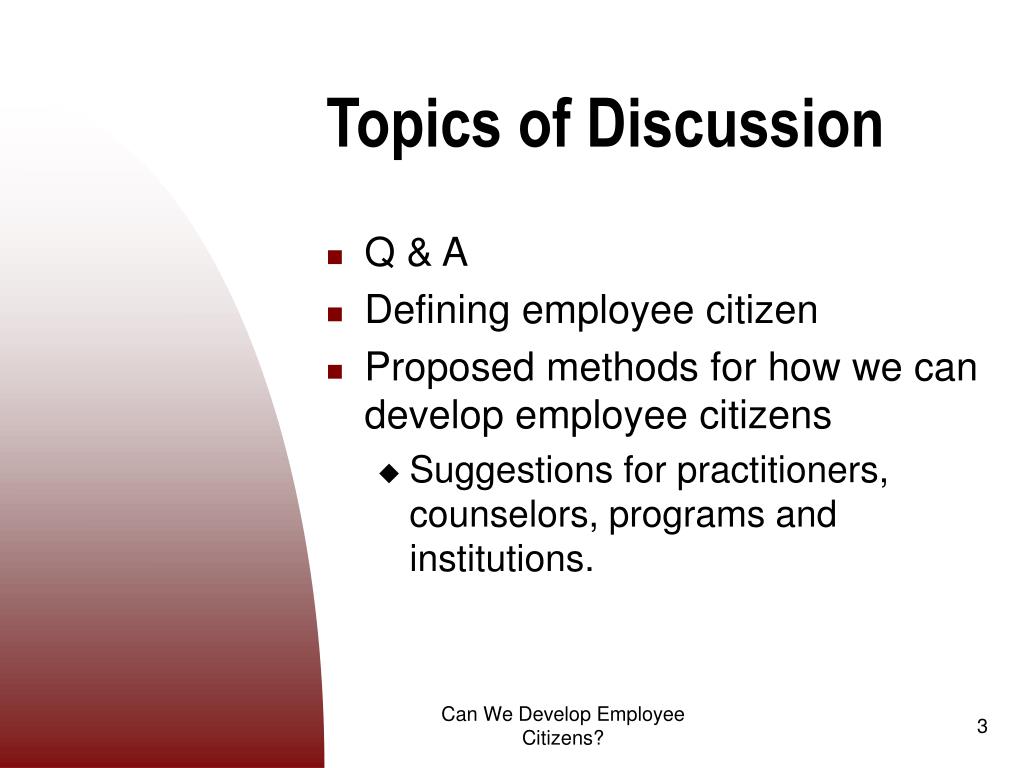 Topics of Discussion

- Q & A
- Defining employee citizen
- Proposed methods for how we can develop employee citizens
  - Suggestions for practitioners, counselors, programs and institutions.

Can We Develop Employee Citizens?

3